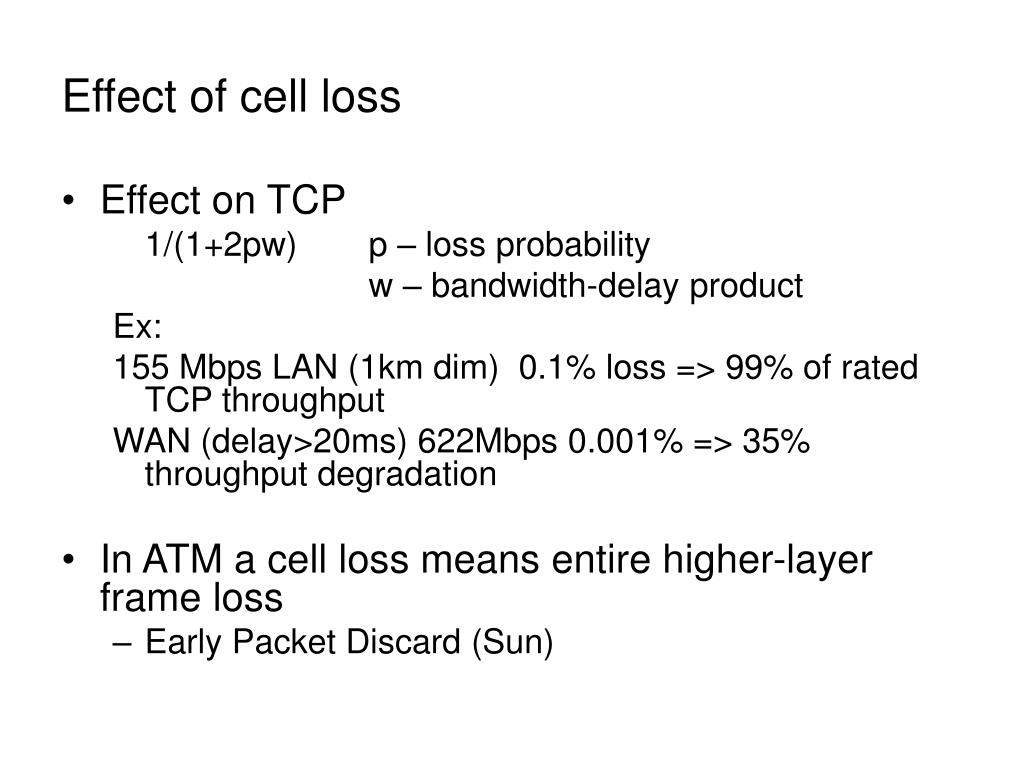 Effect of cell loss

• Effect on TCP

1/(1+2pw) p – loss probability

w – bandwidth-delay product

Ex:

155 Mbps LAN (1km dim) 0.1% loss => 99% of rated TCP throughput

WAN (delay>20ms) 622Mbps 0.001% => 35% throughput degradation

• In ATM a cell loss means entire higher-layer frame loss

– Early Packet Discard (Sun)